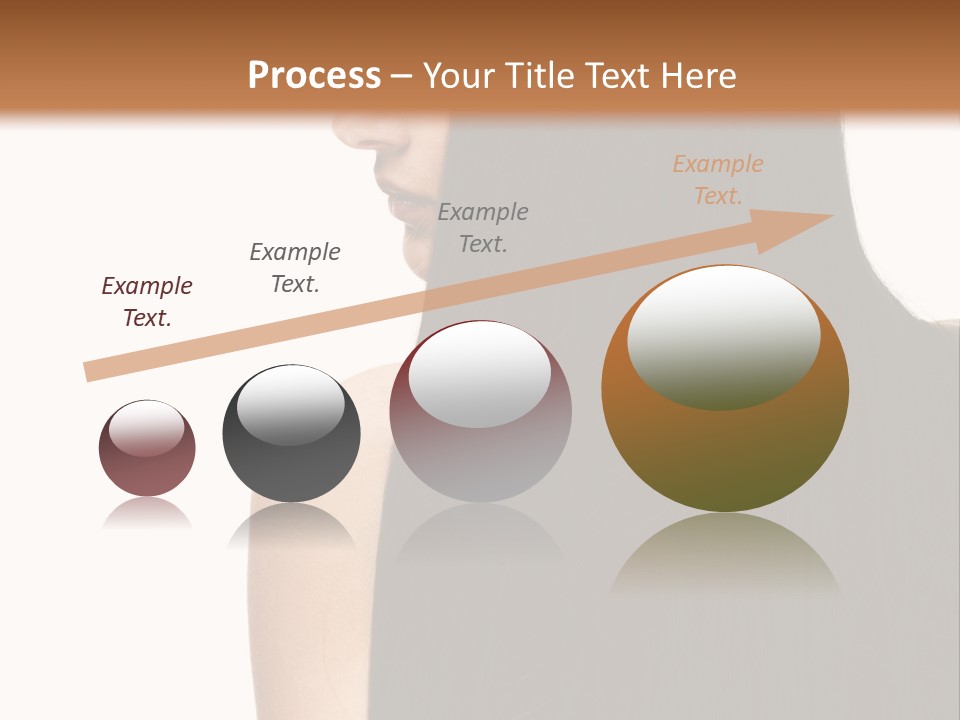 Process – Your Title Text Here

Example Text.

Example Text.

Example Text.

Example Text.